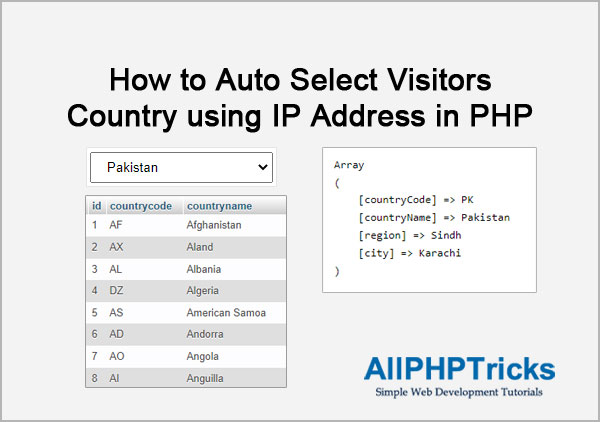 How to Auto Select Visitors Country using IP Address in PHP

Pakistan

| id | countrycode | countryname |
|---|---|---|
| 1 | AF | Afghanistan |
| 2 | AX | Aland |
| 3 | AL | Albania |
| 4 | DZ | Algeria |
| 5 | AS | American Samoa |
| 6 | AD | Andorra |
| 7 | AO | Angola |
| 8 | AI | Anguilla |

Array
(
    [countryCode] => PK
    [countryName] => Pakistan
    [region] => Sindh
    [city] => Karachi
)

AllPHPTricks
Simple Web Development Tutorials